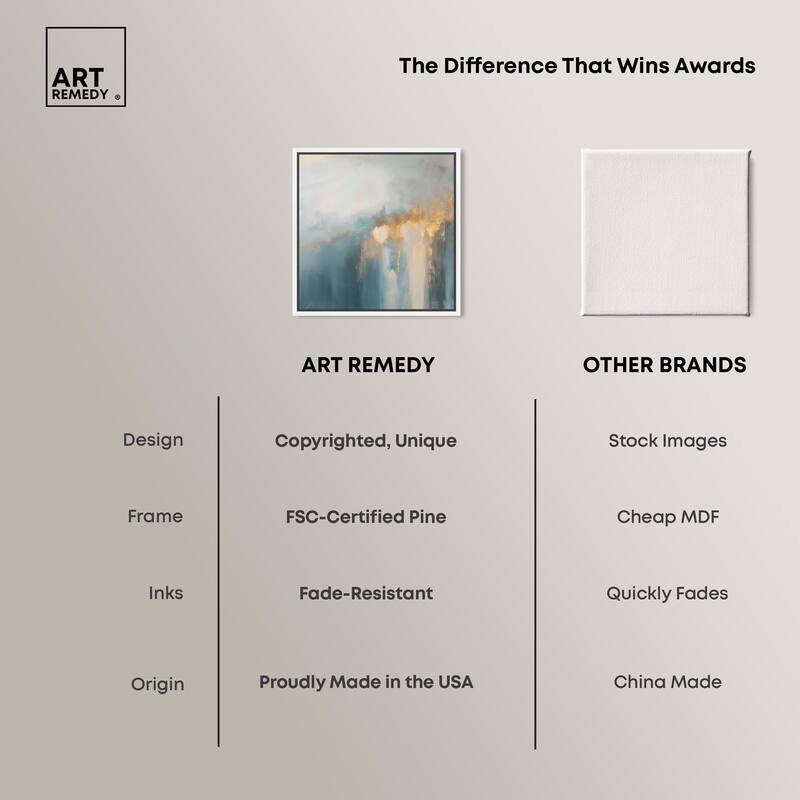 ART REMEDY ®

The Difference That Wins Awards

| | ART REMEDY | OTHER BRANDS |
|---|---|---|
| Design | Copyrighted, Unique | Stock Images |
| Frame | FSC-Certified Pine | Cheap MDF |
| Inks | Fade-Resistant | Quickly Fades |
| Origin | Proudly Made in the USA | China Made |